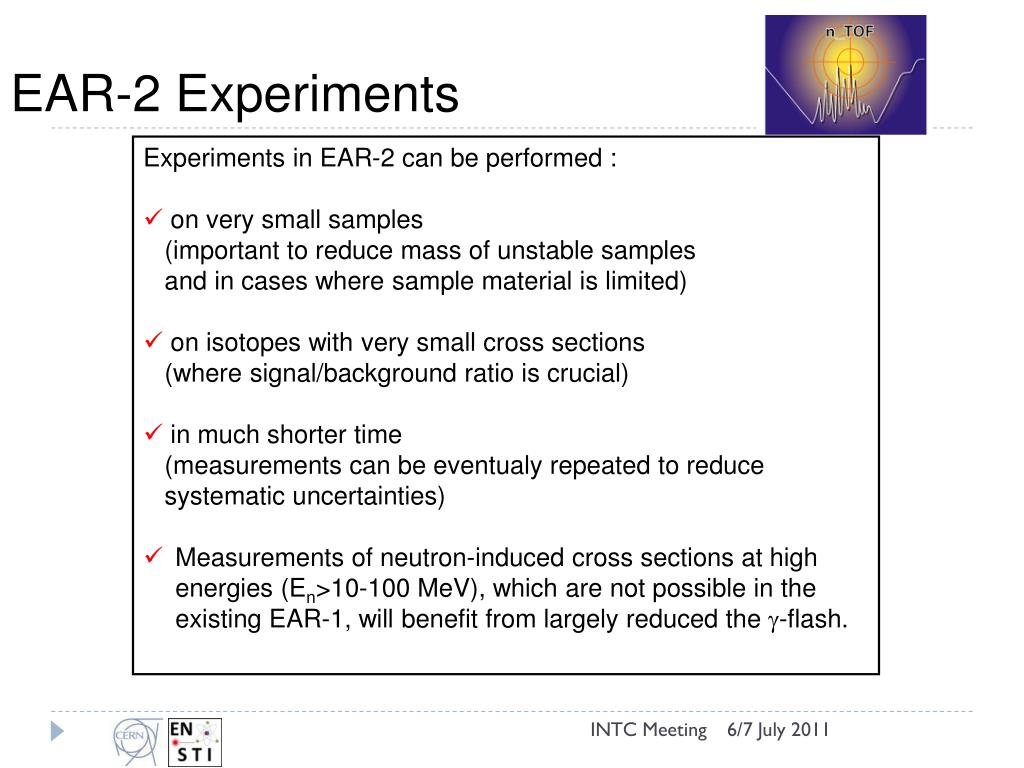 EAR-2 Experiments

n_TOF

Experiments in EAR-2 can be performed :

✓ on very small samples
(important to reduce mass of unstable samples and in cases where sample material is limited)

✓ on isotopes with very small cross sections
(where signal/background ratio is crucial)

✓ in much shorter time
(measurements can be eventualy repeated to reduce systematic uncertainties)

✓ Measurements of neutron-induced cross sections at high energies ($E_n$>10-100 MeV), which are not possible in the existing EAR-1, will benefit from largely reduced the $\gamma$-flash.

CERN EN STI

INTC Meeting 6/7 July 2011